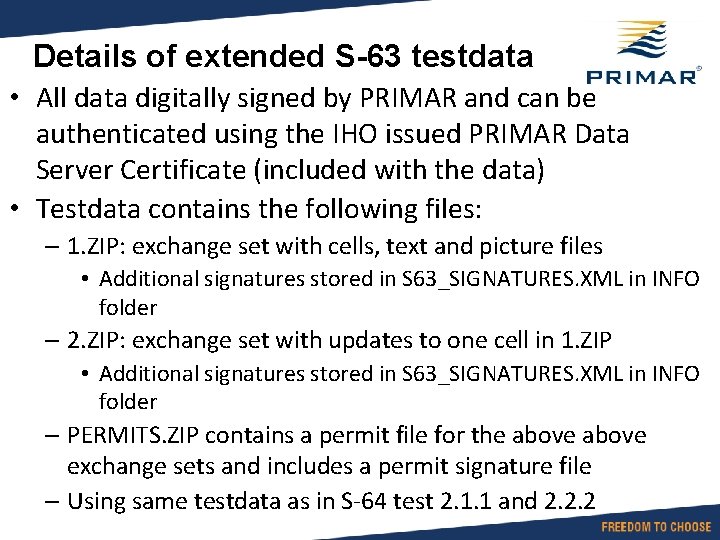 Details of extended S-63 testdata

PRIMAR®

• All data digitally signed by PRIMAR and can be authenticated using the IHO issued PRIMAR Data Server Certificate (included with the data)
• Testdata contains the following files:
– 1.ZIP: exchange set with cells, text and picture files
• Additional signatures stored in S63_SIGNATURES.XML in INFO folder
– 2.ZIP: exchange set with updates to one cell in 1.ZIP
• Additional signatures stored in S63_SIGNATURES.XML in INFO folder
– PERMITS.ZIP contains a permit file for the above above exchange sets and includes a permit signature file
– Using same testdata as in S-64 test 2.1.1 and 2.2.2

FREEDOM TO CHOOSE